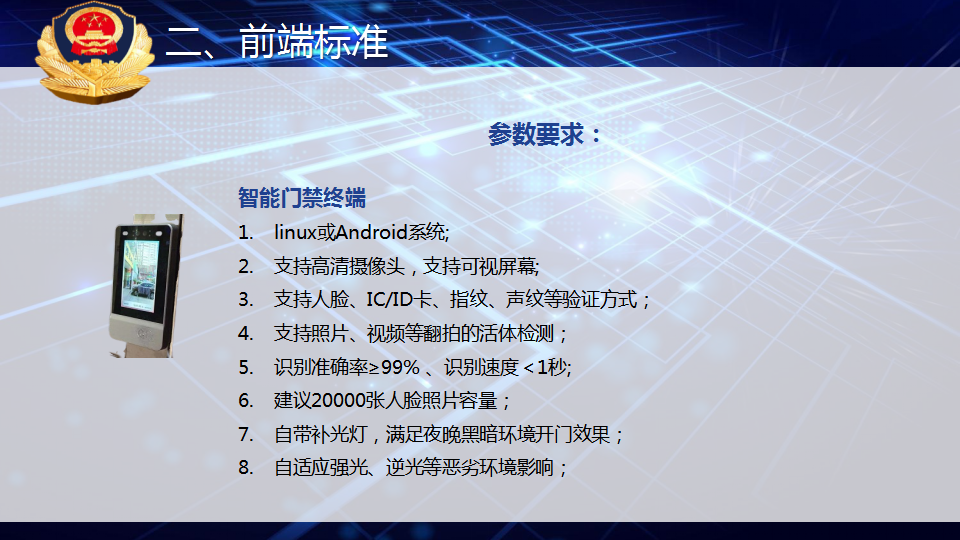 二、前端标准

参数要求：

智能门禁终端

1. linux或Android系统;
2. 支持高清摄像头，支持可视屏幕;
3. 支持人脸、IC/ID卡、指纹、声纹等验证方式；
4. 支持照片、视频等翻拍的活体检测；
5. 识别准确率≥99%、识别速度＜1秒;
6. 建议20000张人脸照片容量；
7. 自带补光灯，满足夜晚黑暗环境开门效果；
8. 自适应强光、逆光等恶劣环境影响；